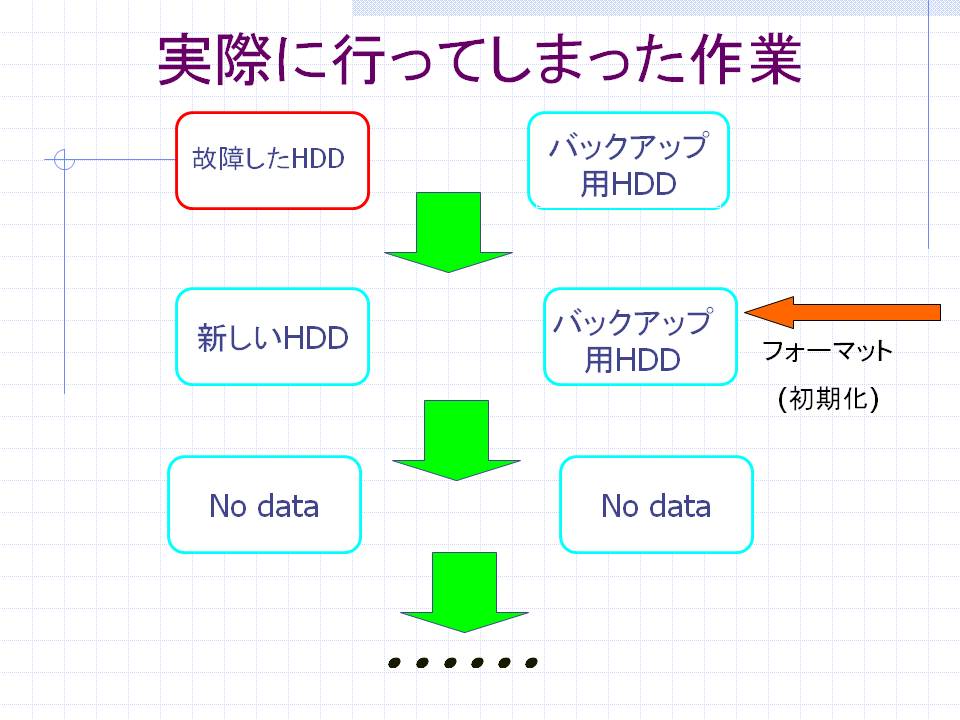 実際に行ってしまった作業

故障したHDD

バックアップ用HDD

新しいHDD

バックアップ用HDD

フォーマット

(初期化)

No data

No data

……